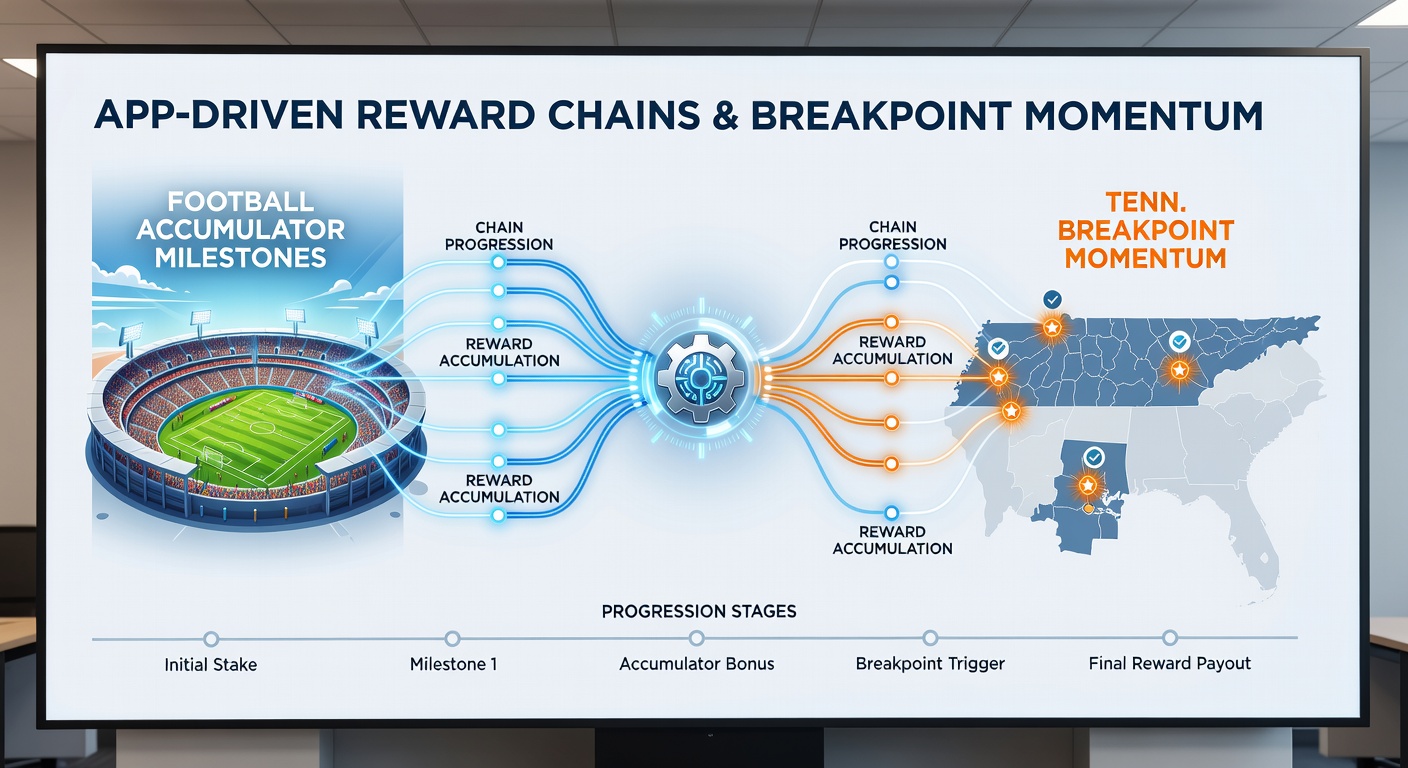 APP-DRIVEN REWARD CHAINS & BREAKPOINT MOMENTUM

FOOTBALL ACCUMULATOR MILESTONES

CHAIN PROGRESSION

REWARD ACCUMULATION

REWARD ACCUMULATION

CHAIN PROGRESSION

REWARD ACCUMULATION

REWARD ACCUMULATION

TENN. BREAKPOINT MOMENTUM

PROGRESSION STAGES

Initial Stake

Milestone 1

Accumulator Bonus

Breakpoint Trigger

Final Reward Payout